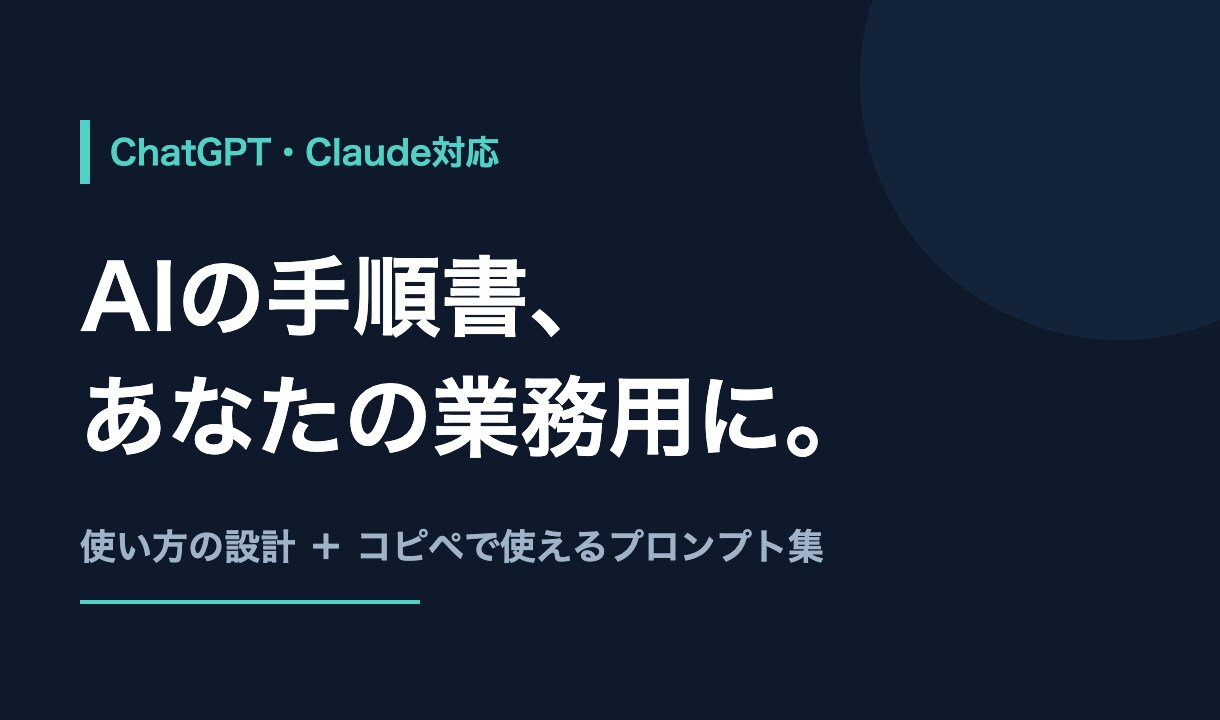 ChatGPT・Claude対応

AIの手順書、
あなたの業務用に。

使い方の設計 ＋ コピペで使えるプロンプト集